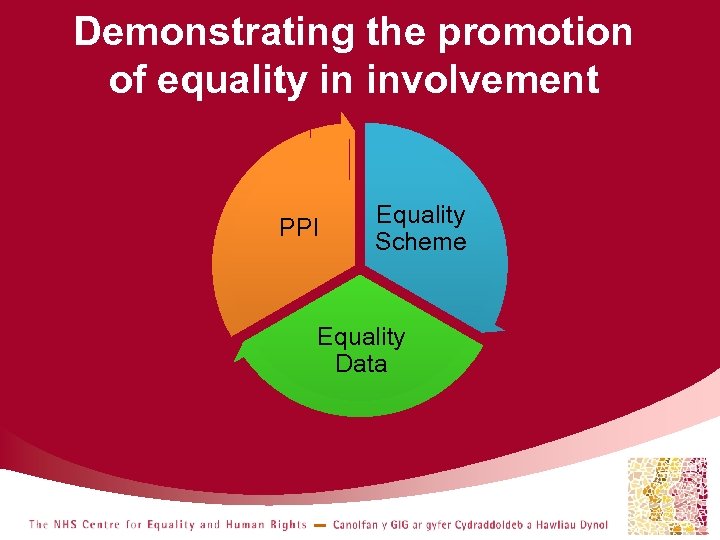 Demonstrating the promotion of equality in involvement

PPI

Equality Scheme

Equality Data

The NHS Centre for Equality and Human Rights — Canolfan y GIG ar gyfer Cydraddoldeb a Hawliau Dynol